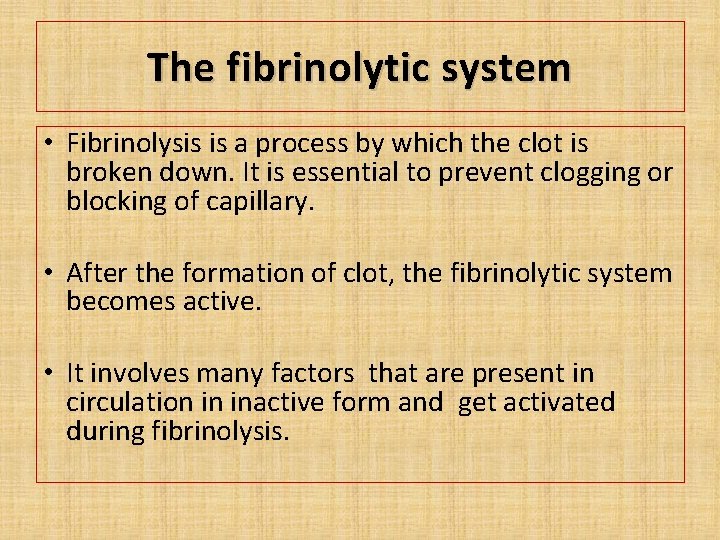 The fibrinolytic system

• Fibrinolysis is a process by which the clot is broken down. It is essential to prevent clogging or blocking of capillary.

• After the formation of clot, the fibrinolytic system becomes active.

• It involves many factors that are present in circulation in inactive form and get activated during fibrinolysis.